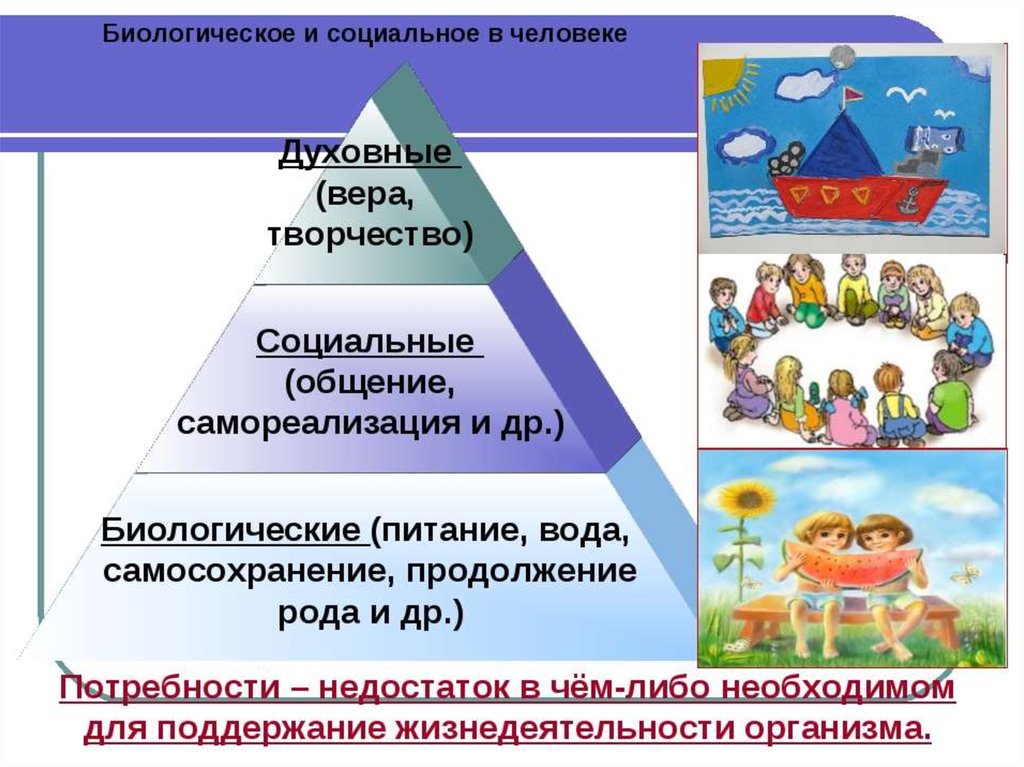 Биологическое и социальное в человеке

Духовные (вера, творчество)

Социальные (общение, самореализация и др.)

Биологические (питание, вода, самосохранение, продолжение рода и др.)

Потребности – недостаток в чём-либо необходимом для поддержание жизнедеятельности организма.